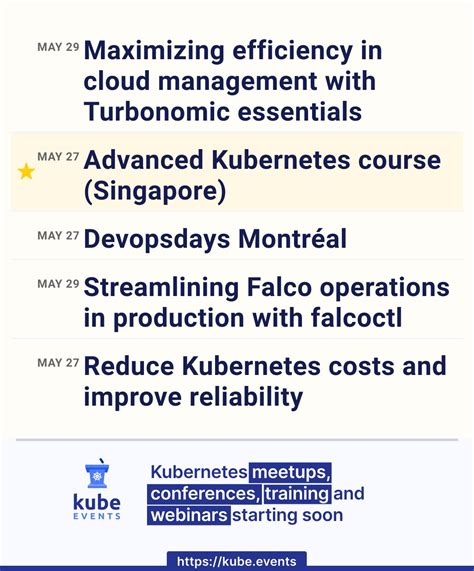 MAY 29 Maximizing efficiency in cloud management with Turbonomic essentials

MAY 27 Advanced Kubernetes course (Singapore)

MAY 27 Devopsdays Montréal

MAY 29 Streamlining Falco operations in production with falcoctl

MAY 27 Reduce Kubernetes costs and improve reliability

kube EVENTS

Kubernetes meetups, conferences, training and webinars starting soon

https://kube.events